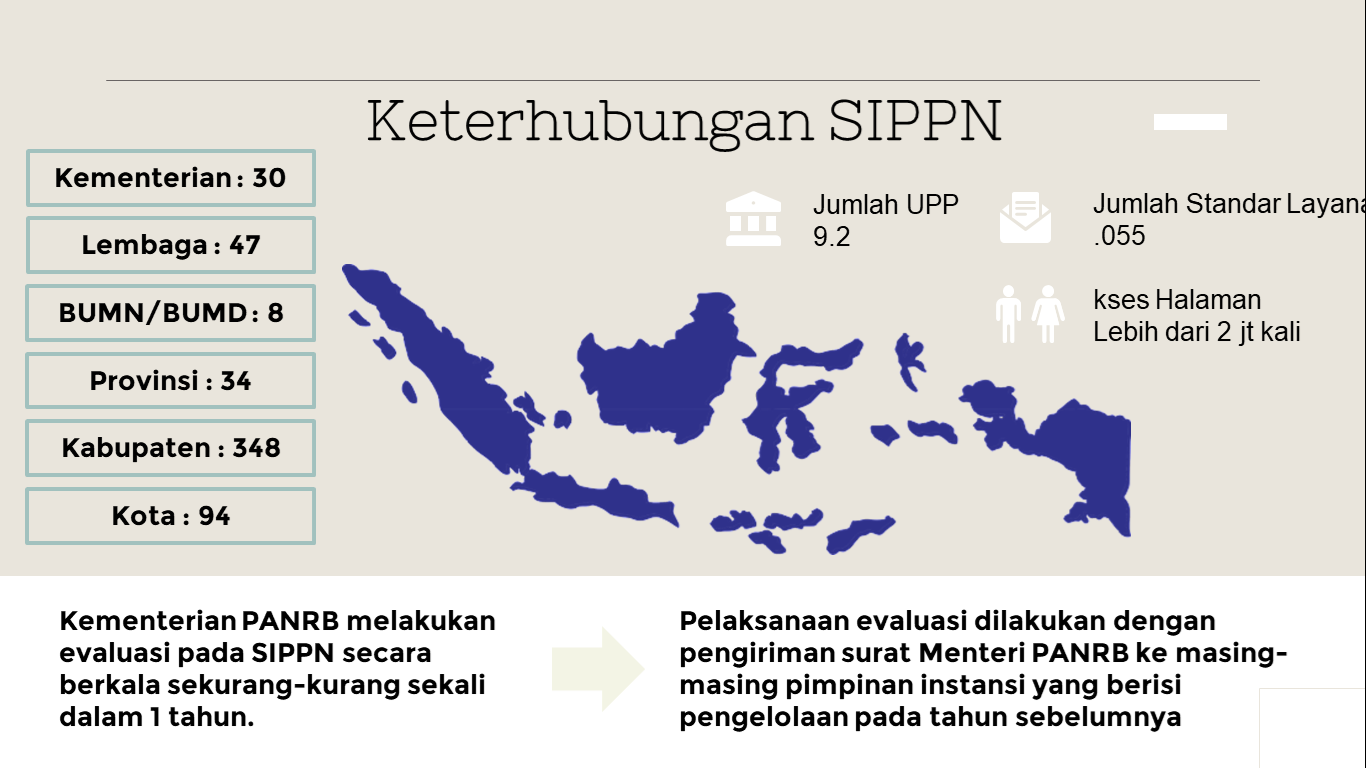 Keterhubungan SIPPN

Kementerian : 30

Lembaga : 47

BUMN/BUMD : 8

Provinsi : 34

Kabupaten : 348

Kota : 94

Jumlah UPP
9.2

Jumlah Standar Layana
.055

kses Halaman
Lebih dari 2 jt kali

Kementerian PANRB melakukan evaluasi pada SIPPN secara berkala sekurang-kurang sekali dalam 1 tahun.

Pelaksanaan evaluasi dilakukan dengan pengiriman surat Menteri PANRB ke masing-masing pimpinan instansi yang berisi pengelolaan pada tahun sebelumnya